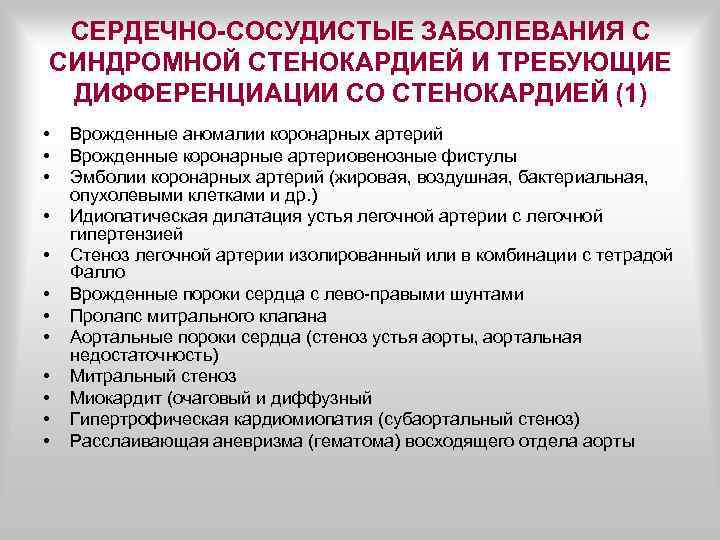 СЕРДЕЧНО-СОСУДИСТЫЕ ЗАБОЛЕВАНИЯ С СИНДРОМНОЙ СТЕНОКАРДИЕЙ И ТРЕБУЮЩИЕ ДИФФЕРЕНЦИАЦИИ СО СТЕНОКАРДИЕЙ (1)

• Врожденные аномалии коронарных артерий
• Врожденные коронарные артериовенозные фистулы
• Эмболии коронарных артерий (жировая, воздушная, бактериальная, опухолевыми клетками и др.)
• Идиопатическая дилатация устья легочной артерии с легочной гипертензией
• Стеноз легочной артерии изолированный или в комбинации с тетрадой Фалло
• Врожденные пороки сердца с лево-правыми шунтами
• Пролапс митрального клапана
• Аортальные пороки сердца (стеноз устья аорты, аортальная недостаточность)
• Митральный стеноз
• Миокардит (очаговый и диффузный
• Гипертрофическая кардиомиопатия (субаортальный стеноз)
• Расслаивающая аневризма (гематома) восходящего отдела аорты